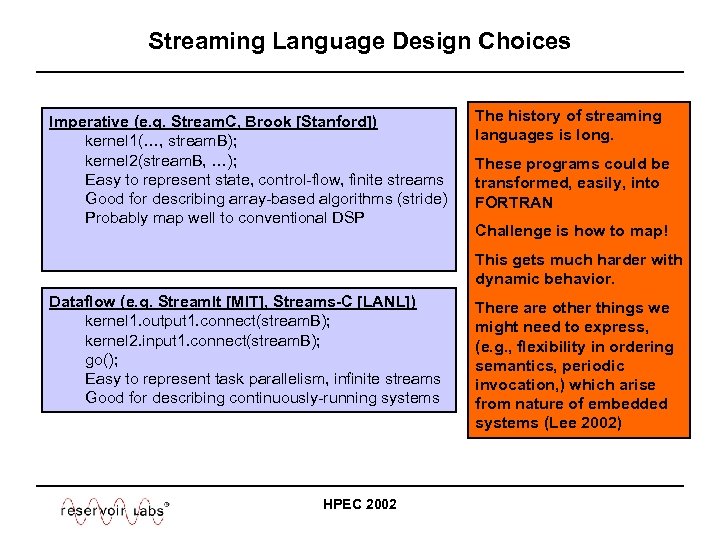 Streaming Language Design Choices

Imperative (e.g. StreamC, Brook [Stanford])
kernel1(…, streamB);
kernel2(streamB, …);
Easy to represent state, control-flow, finite streams
Good for describing array-based algorithms (stride)
Probably map well to conventional DSP

Dataflow (e.g. StreamIt [MIT], Streams-C [LANL])
kernel1.output1.connect(streamB);
kernel2.input1.connect(streamB);
go();
Easy to represent task parallelism, infinite streams
Good for describing continuously-running systems

The history of streaming languages is long.

These programs could be transformed, easily, into FORTRAN

Challenge is how to map!

This gets much harder with dynamic behavior.

There are other things we might need to express, (e.g., flexibility in ordering semantics, periodic invocation,) which arise from nature of embedded systems (Lee 2002)

reservoir labs®

HPEC 2002